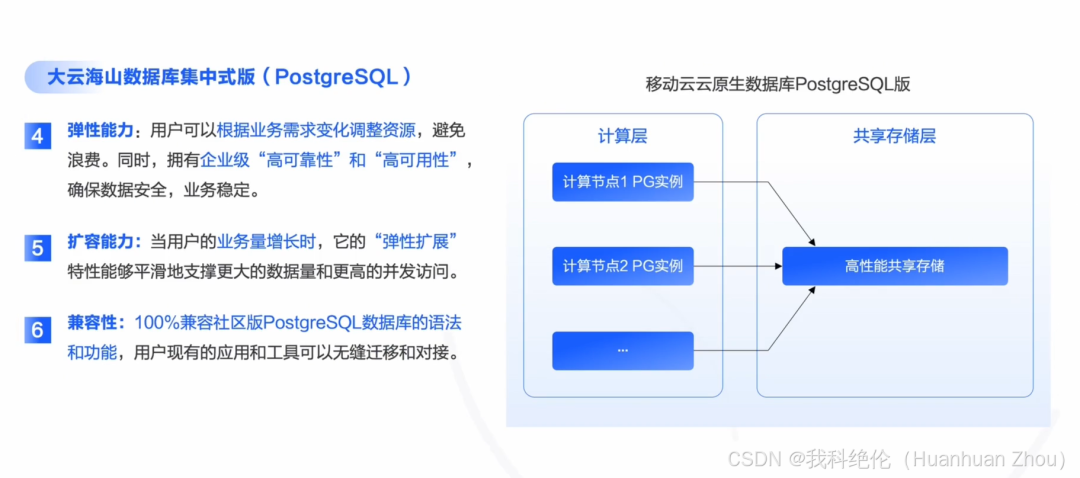 大云海山数据库集中式版（PostgreSQL）

4 弹性能力：用户可以根据业务需求变化调整资源，避免浪费。同时，拥有企业级“高可靠性”和“高可用性”，确保数据安全，业务稳定。

5 扩容能力：当用户的业务量增长时，它的“弹性扩展”特性能够平滑地支撑更大的数据量和更高的并发访问。

6 兼容性：100%兼容社区版PostgreSQL数据库的语法和功能，用户现有的应用和工具可以无缝迁移和对接。

移动云云原生数据库PostgreSQL版

计算层

计算节点1 PG实例

计算节点2 PG实例

...

共享存储层

高性能共享存储

CSDN @我科绝伦（Huanhuan Zhou）